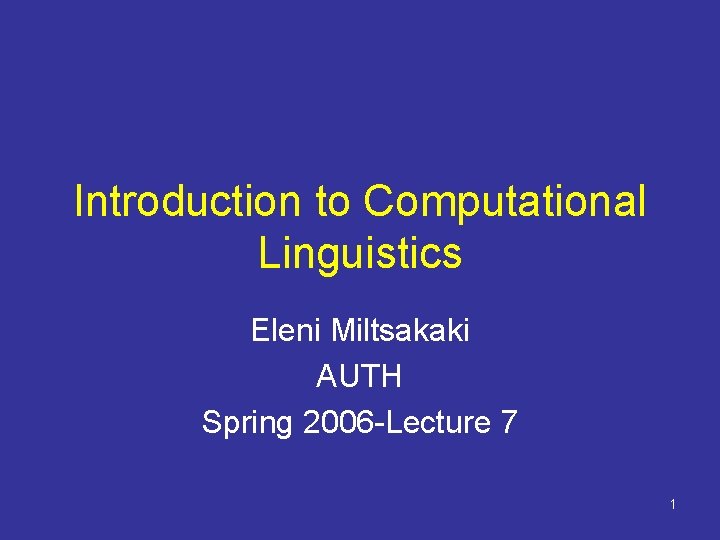 Introduction to Computational Linguistics

Eleni Miltsakaki
AUTH
Spring 2006-Lecture 7

1